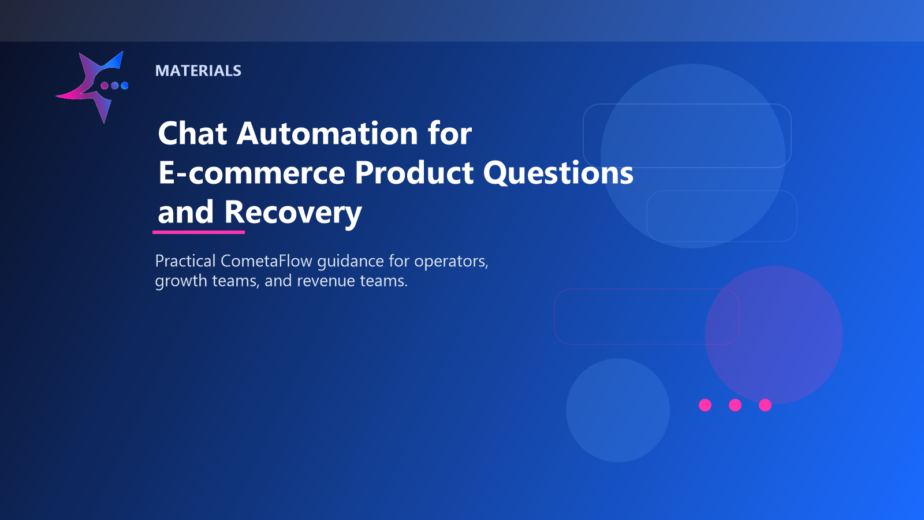 MATERIALS

Chat Automation for E-commerce Product Questions and Recovery

Practical CometaFlow guidance for operators, growth teams, and revenue teams.